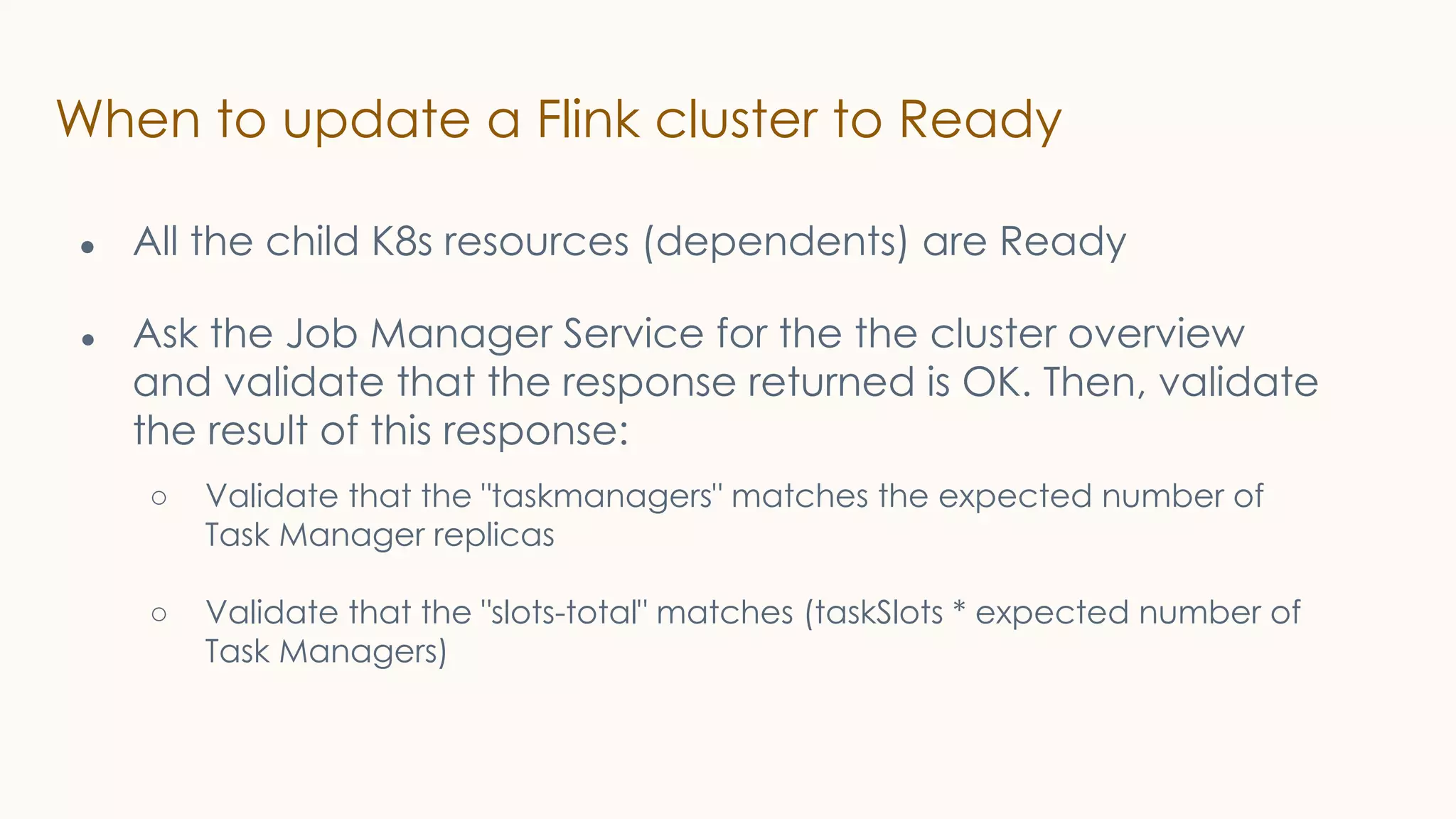 When to update a Flink cluster to Ready

- All the child K8s resources (dependents) are Ready

- Ask the Job Manager Service for the the cluster overview and validate that the response returned is OK. Then, validate the result of this response:

  - Validate that the "taskmanagers" matches the expected number of Task Manager replicas

  - Validate that the "slots-total" matches (taskSlots * expected number of Task Managers)